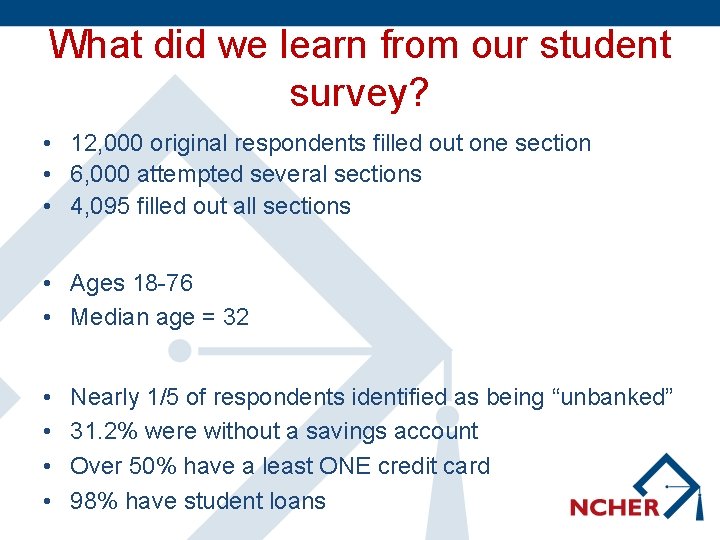 What did we learn from our student survey?

• 12,000 original respondents filled out one section
• 6,000 attempted several sections
• 4,095 filled out all sections

• Ages 18-76
• Median age = 32

• Nearly 1/5 of respondents identified as being “unbanked”
• 31.2% were without a savings account
• Over 50% have a least ONE credit card
• 98% have student loans

NCHER